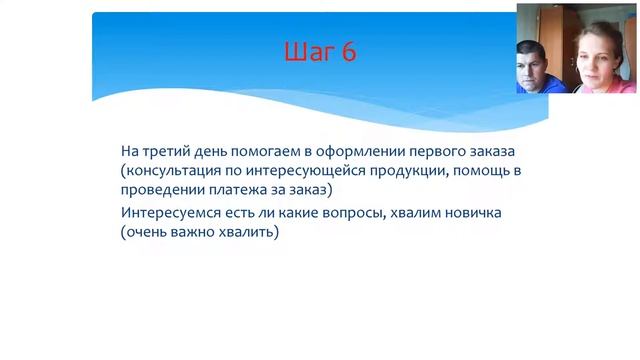 Шаг 6

На третий день помогаем в оформлении первого заказа (консультация по интересующейся продукции, помощь в проведении платежа за заказ)

Интересуемся есть ли какие вопросы, хвалим новичка (очень важно хвалить)